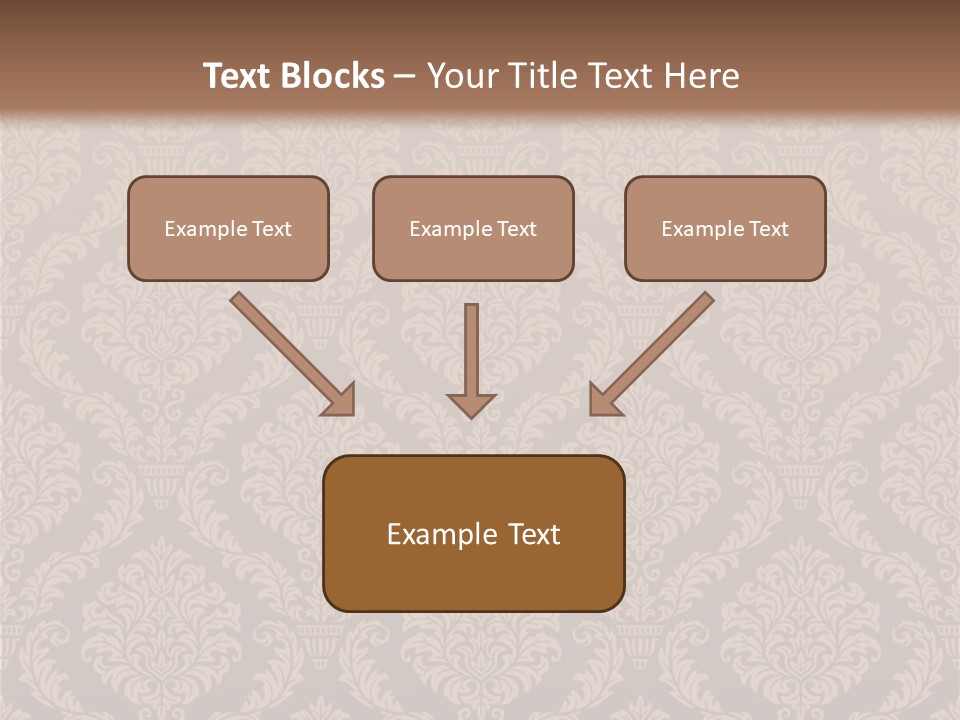 Text Blocks – Your Title Text Here

Example Text

Example Text

Example Text

Example Text